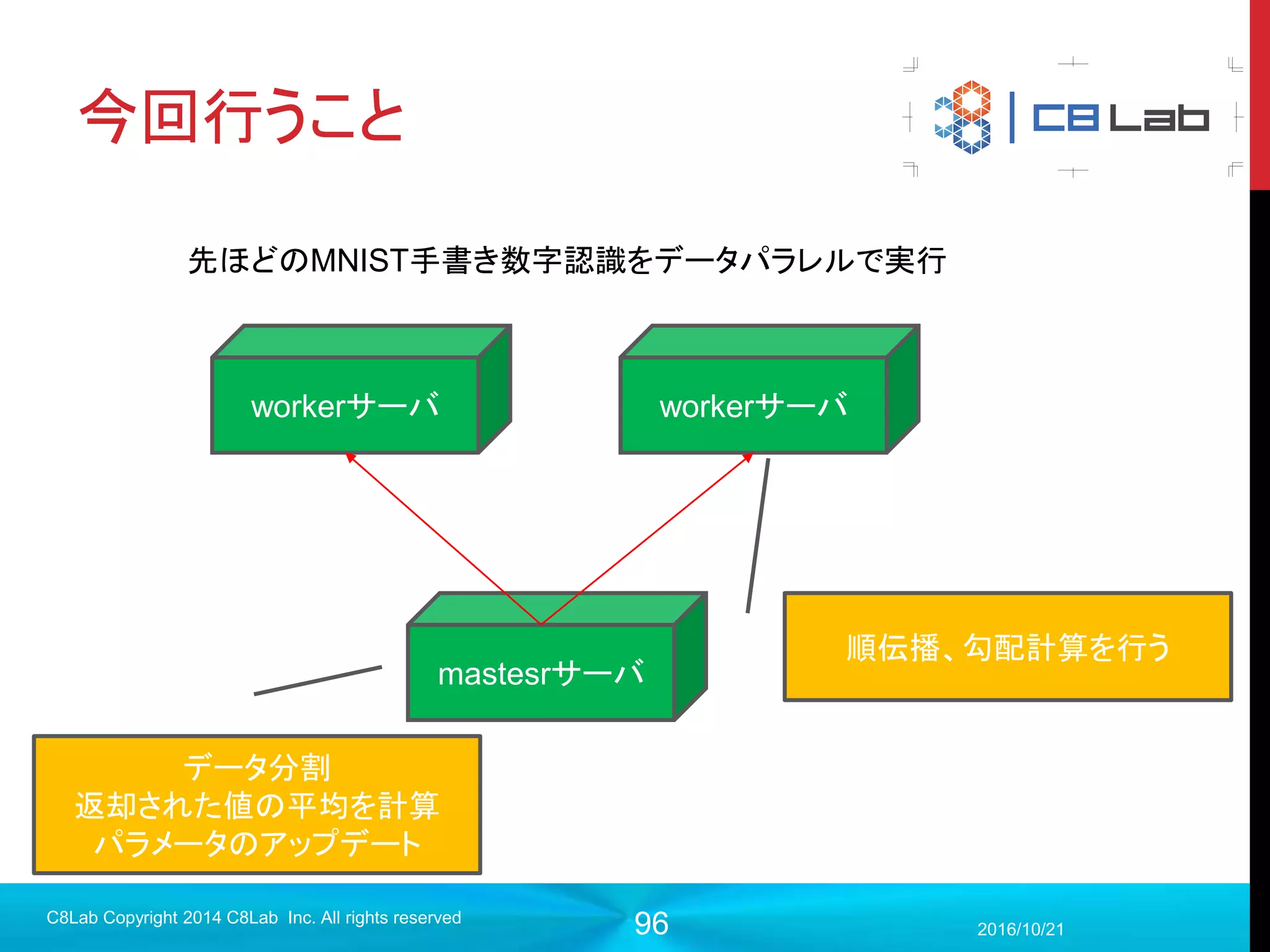 今回行うこと

C8 Lab

先ほどのMNIST手書き数字認識をデータパラレルで実行

workerサーバ

workerサーバ

mastesrサーバ

順伝播、勾配計算を行う

データ分割
返却された値の平均を計算
パラメータのアップデート

C8Lab Copyright 2014 C8Lab Inc. All rights reserved

96

2016/10/21